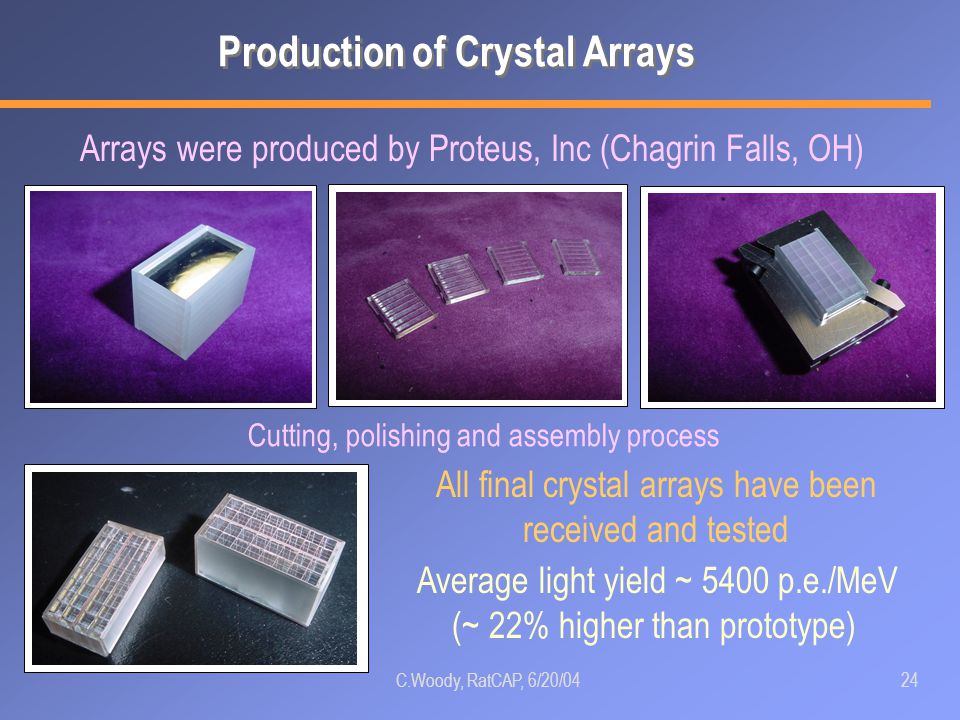 Production of Crystal Arrays

Arrays were produced by Proteus, Inc (Chagrin Falls, OH)

Cutting, polishing and assembly process

All final crystal arrays have been received and tested

Average light yield ~ 5400 p.e./MeV (~ 22% higher than prototype)

C.Woody, RatCAP, 6/20/04

24